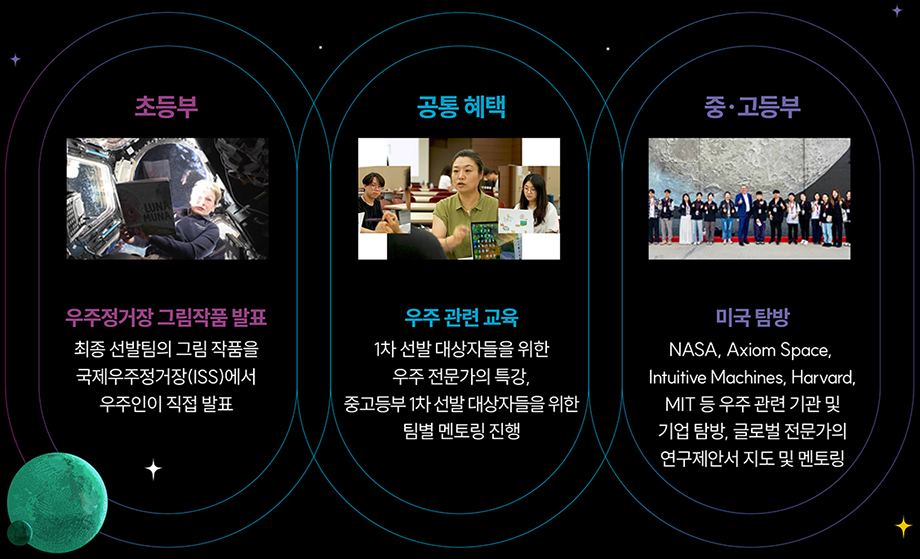 초등부

LUNA MUNA

우주정거장 그림작품 발표

최종 선발팀의 그림 작품을 국제우주정거장(ISS)에서 우주인이 직접 발표

공통 혜택

우주 관련 교육

1차 선발 대상자들을 위한 우주 전문가의 특강, 중고등부 1차 선발 대상자들을 위한 팀별 멘토링 진행

중·고등부

미국 탐방

NASA, Axiom Space, Intuitive Machines, Harvard, MIT 등 우주 관련 기관 및 기업 탐방, 글로벌 전문가의 연구제안서 지도 및 멘토링